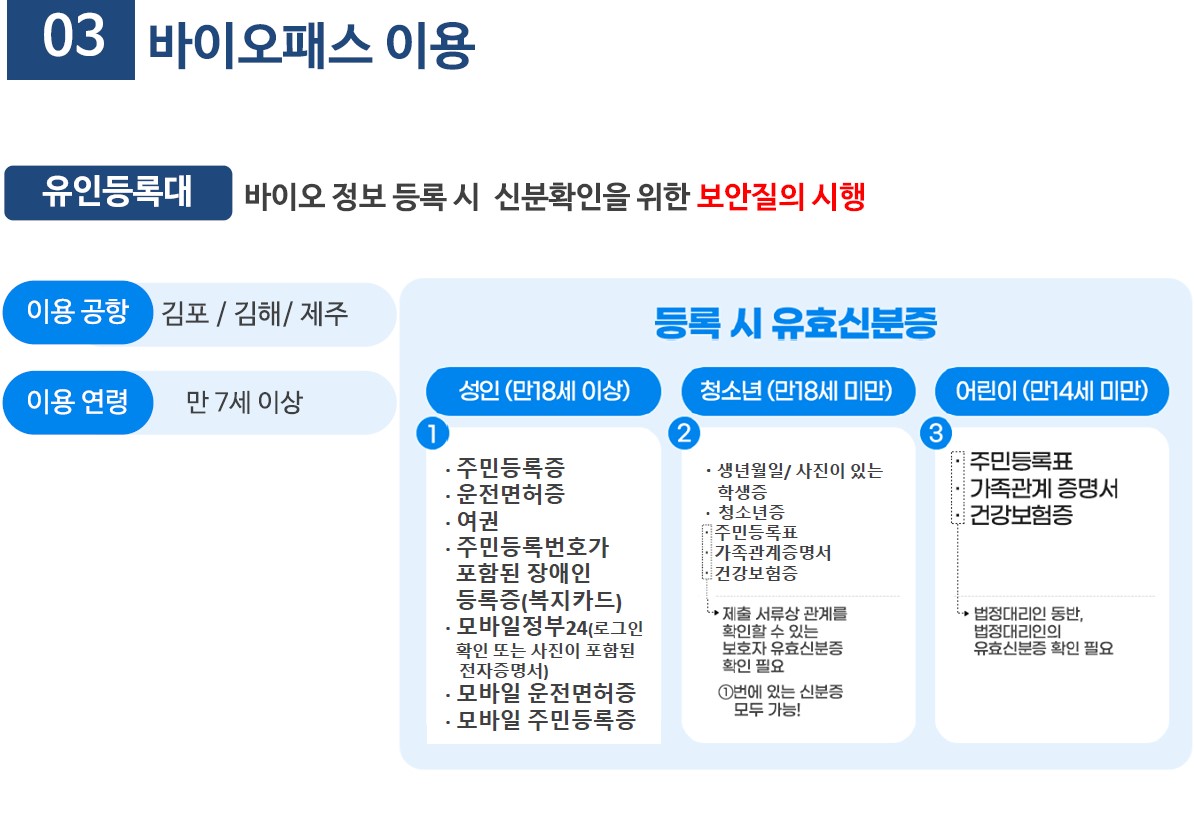 03 바이오패스 이용

유인등록대 바이오 정보 등록 시 신분확인을 위한 보안질의 시행

이용 공항 김포 / 김해/ 제주

이용 연령 만 7세 이상

등록 시 유효신분증

성인 (만18세 이상)

1

· 주민등록증
· 운전면허증
· 여권
· 주민등록번호가 포함된 장애인 등록증(복지카드)
· 모바일정부24(로그인 확인 또는 사진이 포함된 전자증명서)
· 모바일 운전면허증
· 모바일 주민등록증

청소년 (만18세 미만)

2

· 생년월일/ 사진이 있는 학생증
· 청소년증
· 주민등록표
· 가족관계증명서
· 건강보험증

제출 서류상 관계를 확인할 수 있는 보호자 유효신분증 확인 필요

①번에 있는 신분증 모두 가능!

어린이 (만14세 미만)

3

· 주민등록표
· 가족관계 증명서
· 건강보험증

법정대리인 동반, 법정대리인의 유효신분증 확인 필요